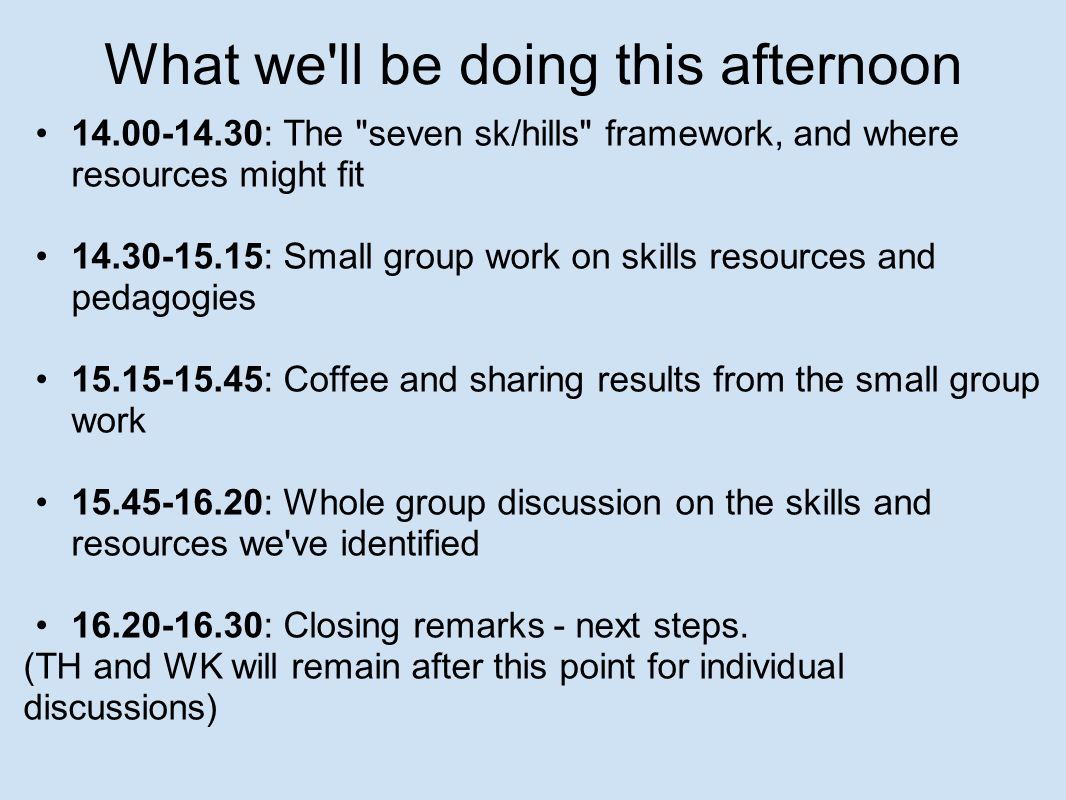 What we'll be doing this afternoon

• 14.00-14.30: The "seven sk/hills" framework, and where resources might fit

• 14.30-15.15: Small group work on skills resources and pedagogies

• 15.15-15.45: Coffee and sharing results from the small group work

• 15.45-16.20: Whole group discussion on the skills and resources we've identified

• 16.20-16.30: Closing remarks - next steps.
(TH and WK will remain after this point for individual discussions)